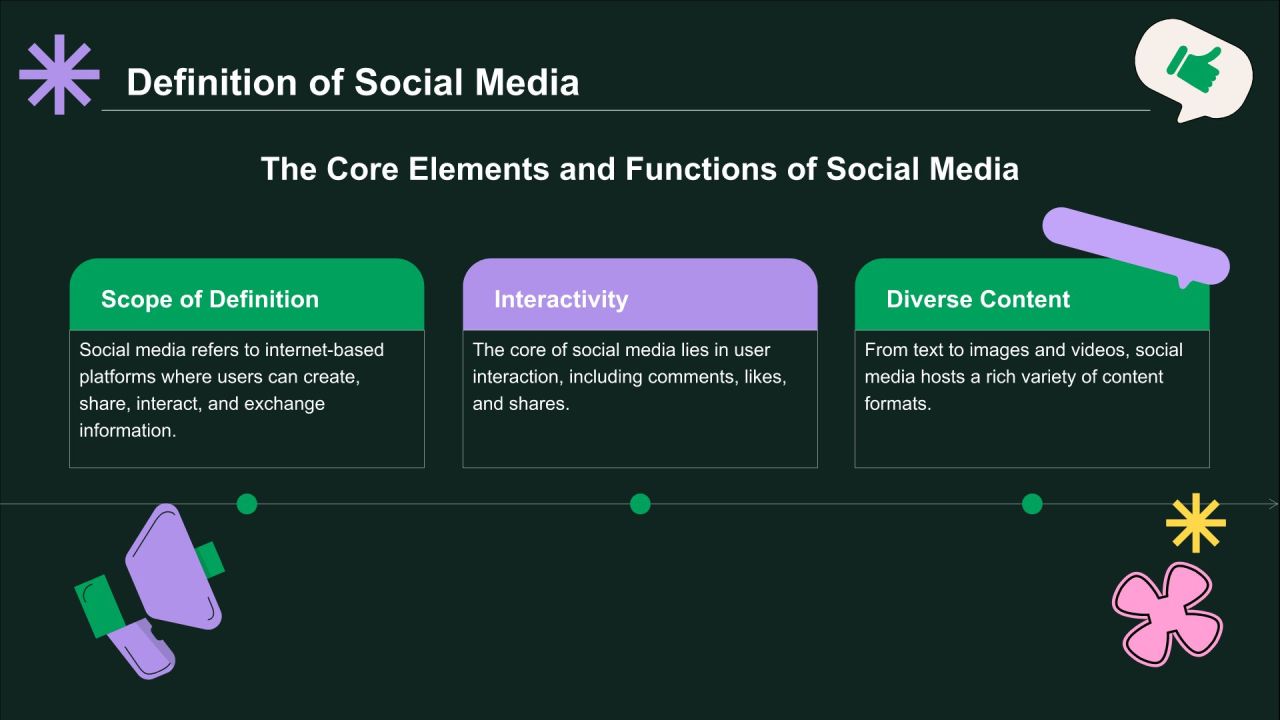 Definition of Social Media

The Core Elements and Functions of Social Media

Scope of Definition

Social media refers to internet-based platforms where users can create, share, interact, and exchange information.

Interactivity

The core of social media lies in user interaction, including comments, likes, and shares.

Diverse Content

From text to images and videos, social media hosts a rich variety of content formats.